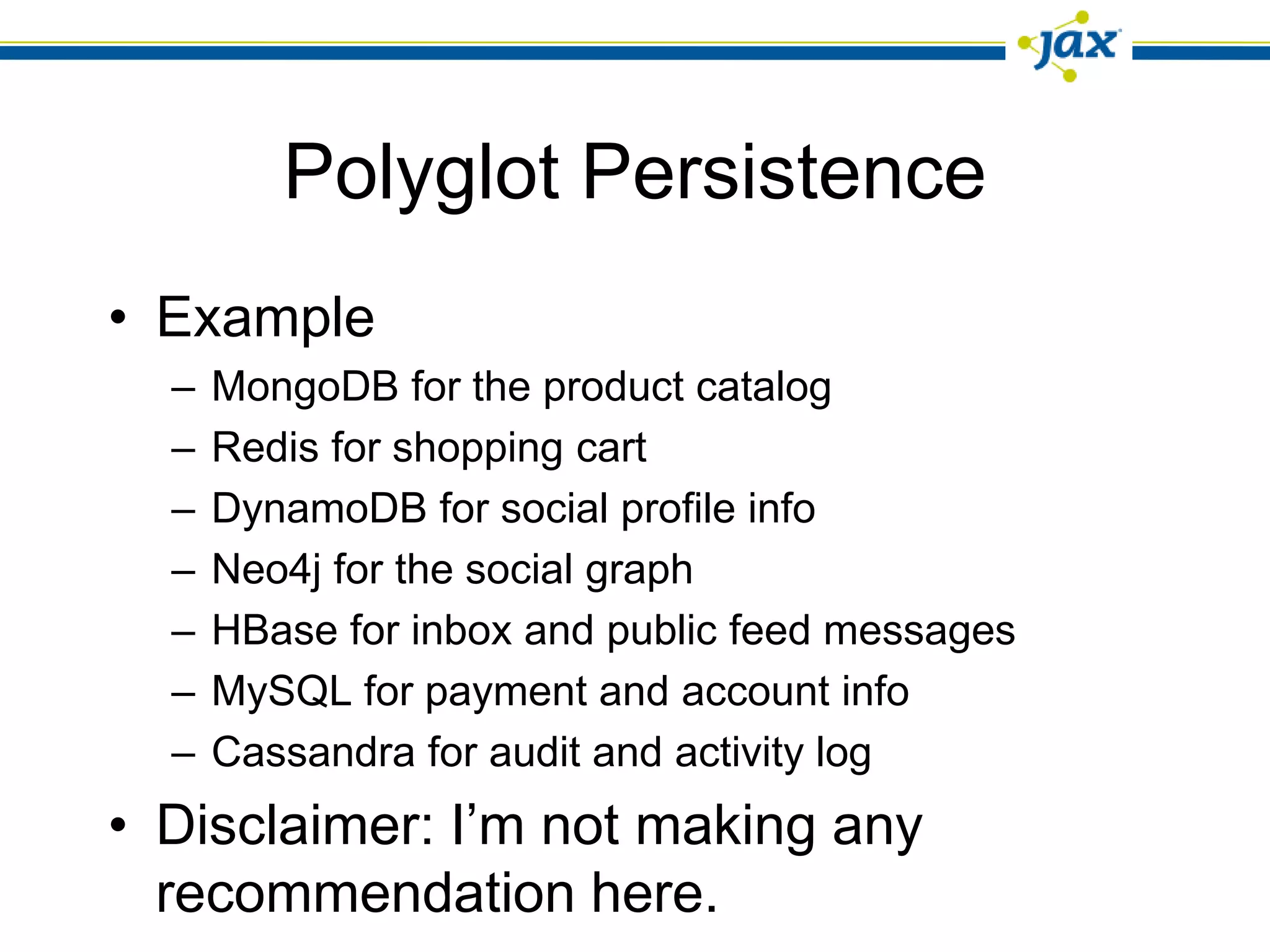 jax

Polyglot Persistence

• Example
– MongoDB for the product catalog
– Redis for shopping cart
– DynamoDB for social profile info
– Neo4j for the social graph
– HBase for inbox and public feed messages
– MySQL for payment and account info
– Cassandra for audit and activity log
• Disclaimer: I’m not making any recommendation here.